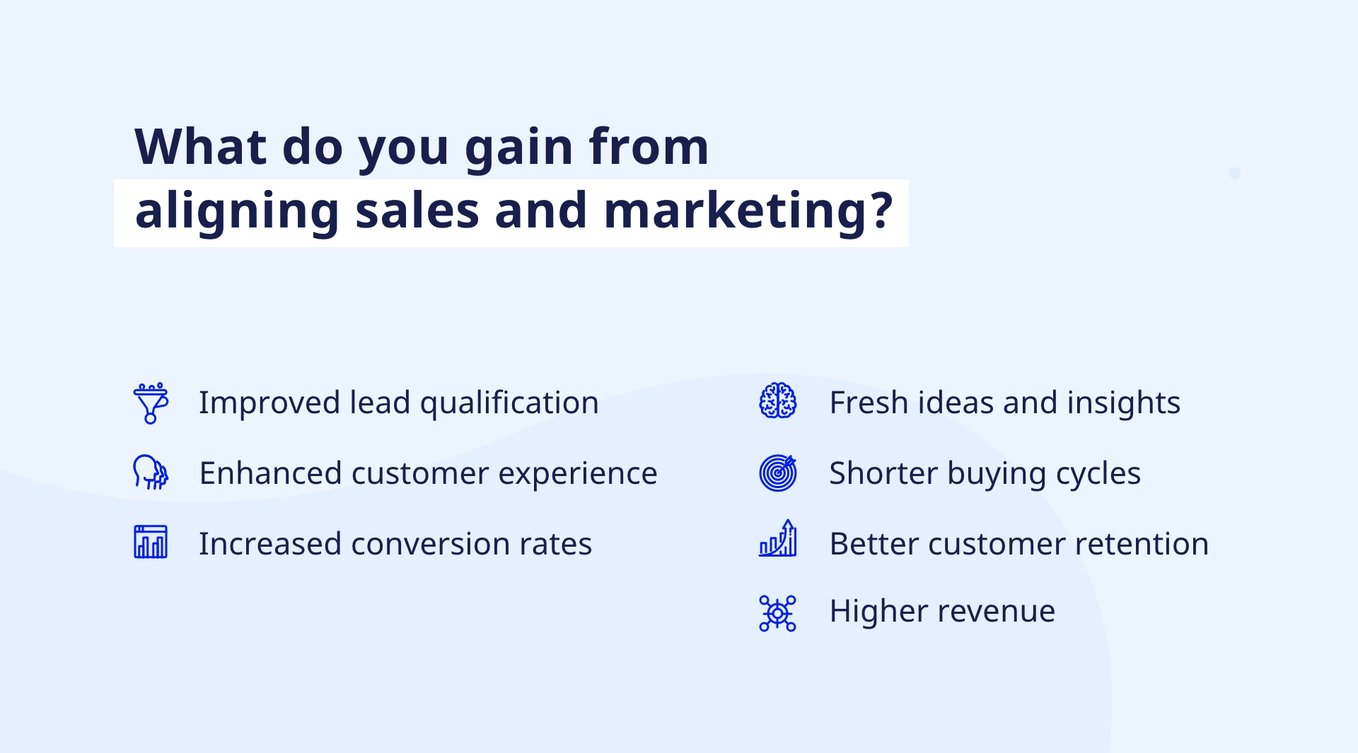 What do you gain from aligning sales and marketing?

Improved lead qualification

Enhanced customer experience

Increased conversion rates

Fresh ideas and insights

Shorter buying cycles

Better customer retention

Higher revenue